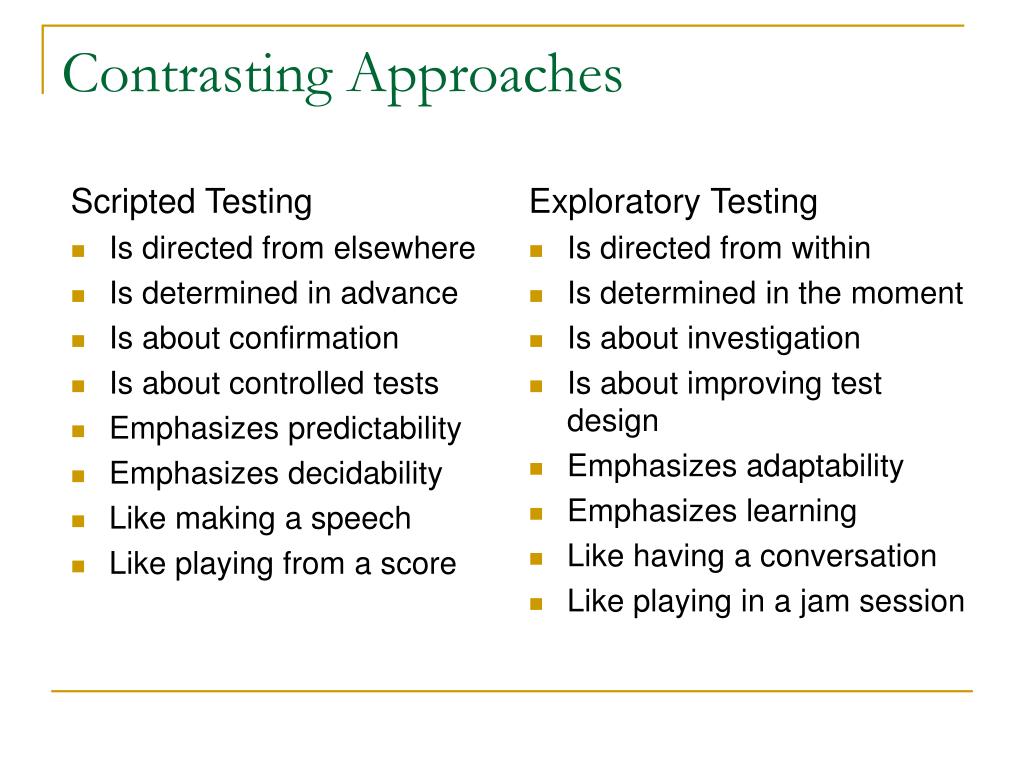 Contrasting Approaches

Scripted Testing

- Is directed from elsewhere
- Is determined in advance
- Is about confirmation
- Is about controlled tests
- Emphasizes predictability
- Emphasizes decidability
- Like making a speech
- Like playing from a score

Exploratory Testing

- Is directed from within
- Is determined in the moment
- Is about investigation
- Is about improving test design
- Emphasizes adaptability
- Emphasizes learning
- Like having a conversation
- Like playing in a jam session